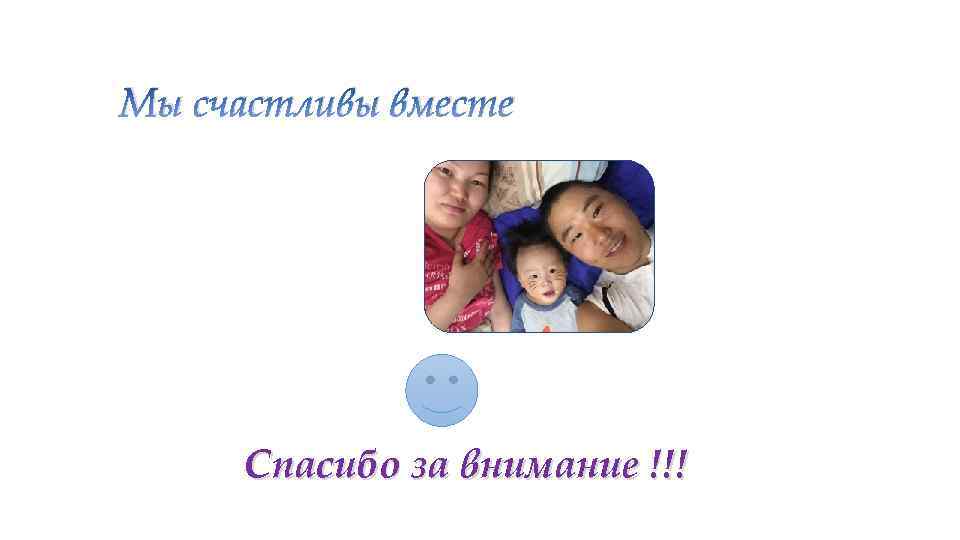 Мы счастливы вместе

Спасибо за внимание !!!